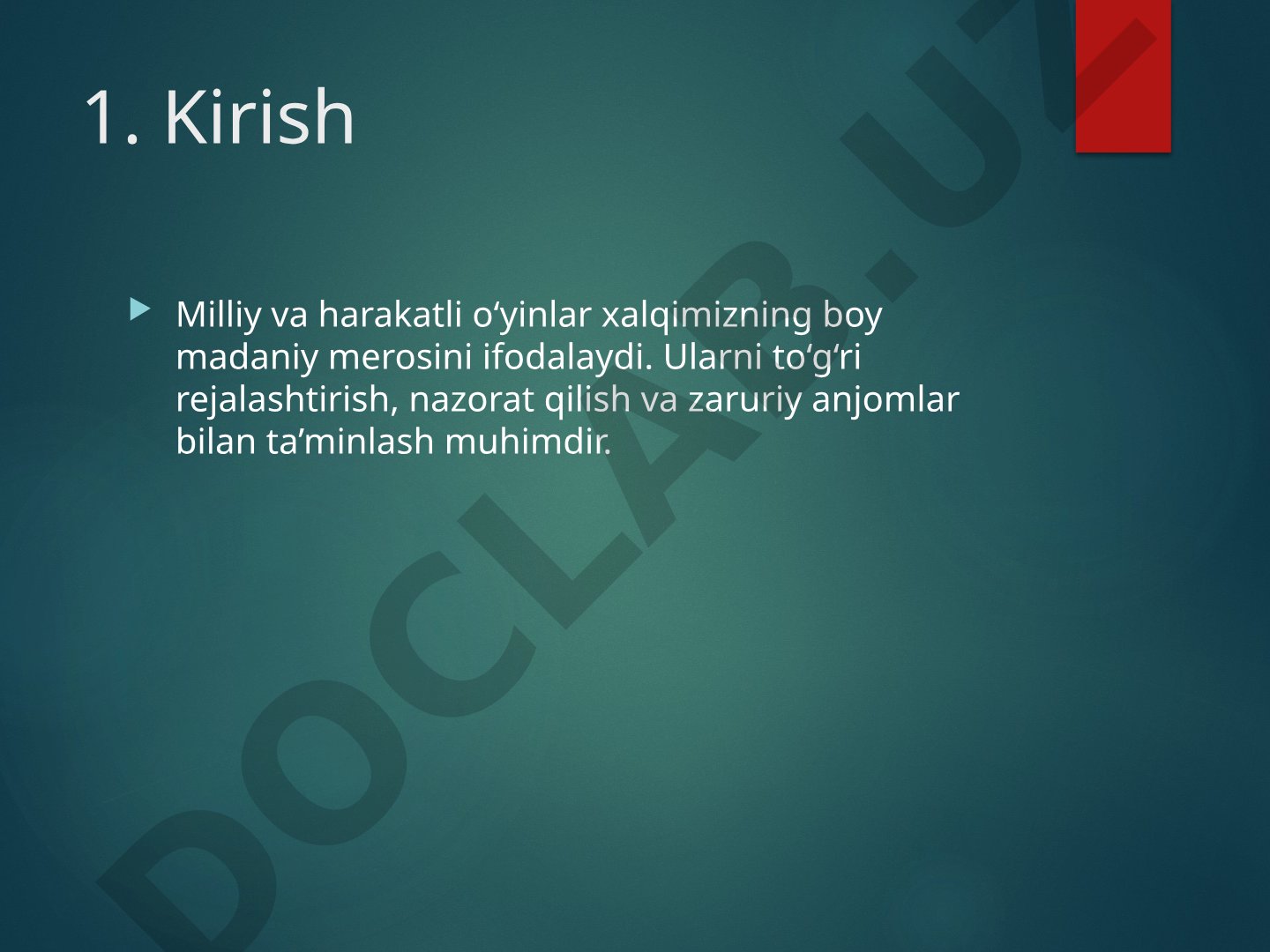 1. Kirish

Milliy va harakatli o‘yinlar xalqimizning boy madaniy merosini ifodalaydi. Ularni to‘g‘ri rejalashtirish, nazorat qilish va zaruriy anjomlar bilan ta’minlash muhimdir.

DOCLAB.UZ